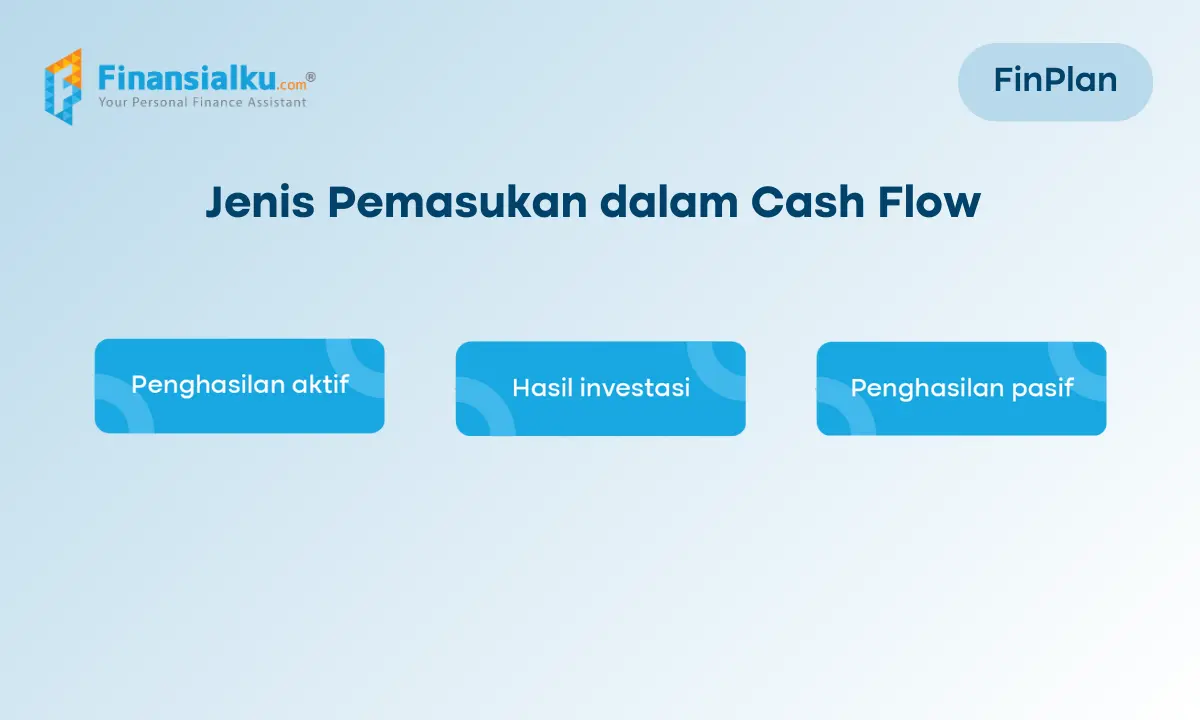 Finansialku.com®
Your Personal Finance Assistant

FinPlan

Jenis Pemasukan dalam Cash Flow

Penghasilan aktif

Hasil investasi

Penghasilan pasif